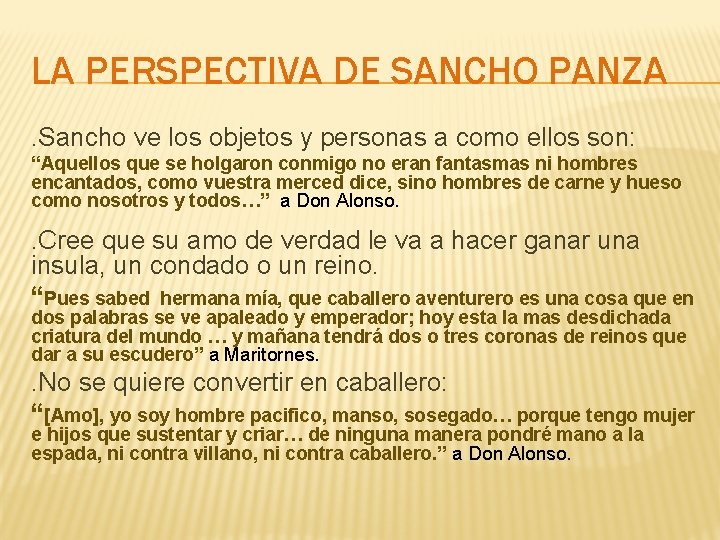 LA PERSPECTIVA DE SANCHO PANZA

.Sancho ve los objetos y personas a como ellos son:

“Aquellos que se holgaron conmigo no eran fantasmas ni hombres encantados, como vuestra merced dice, sino hombres de carne y hueso como nosotros y todos…” a Don Alonso.

.Cree que su amo de verdad le va a hacer ganar una insula, un condado o un reino.

“Pues sabed hermana mía, que caballero aventurero es una cosa que en dos palabras se ve apaleado y emperador; hoy esta la mas desdichada criatura del mundo … y mañana tendrá dos o tres coronas de reinos que dar a su escudero” a Maritornes.

.No se quiere convertir en caballero:

“[Amo], yo soy hombre pacifico, manso, sosegado… porque tengo mujer e hijos que sustentar y criar… de ninguna manera pondré mano a la espada, ni contra villano, ni contra caballero.” a Don Alonso.